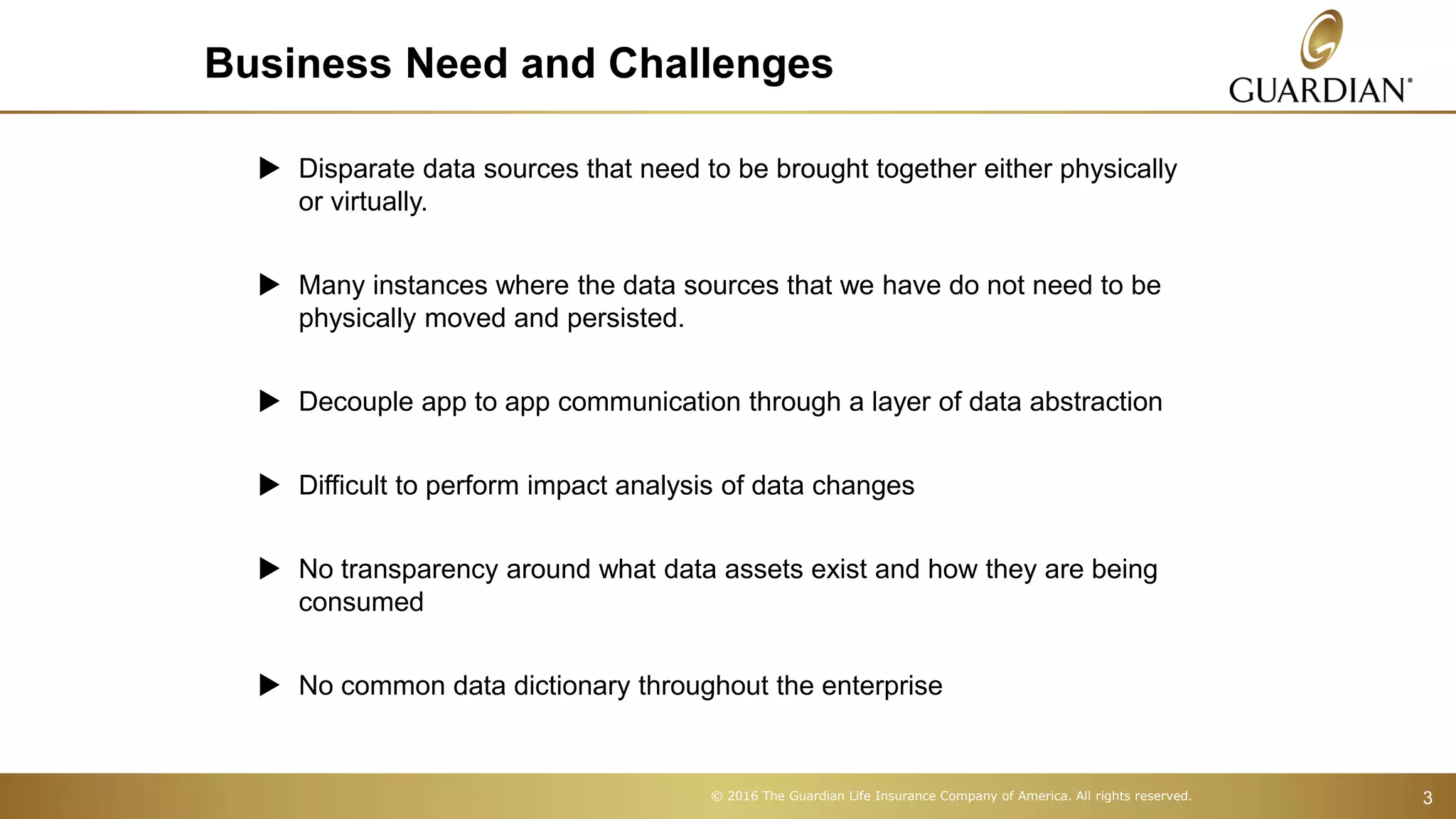 Business Need and Challenges

GUARDIAN®

▶ Disparate data sources that need to be brought together either physically or virtually.

▶ Many instances where the data sources that we have do not need to be physically moved and persisted.

▶ Decouple app to app communication through a layer of data abstraction

▶ Difficult to perform impact analysis of data changes

▶ No transparency around what data assets exist and how they are being consumed

▶ No common data dictionary throughout the enterprise

© 2016 The Guardian Life Insurance Company of America. All rights reserved.

3